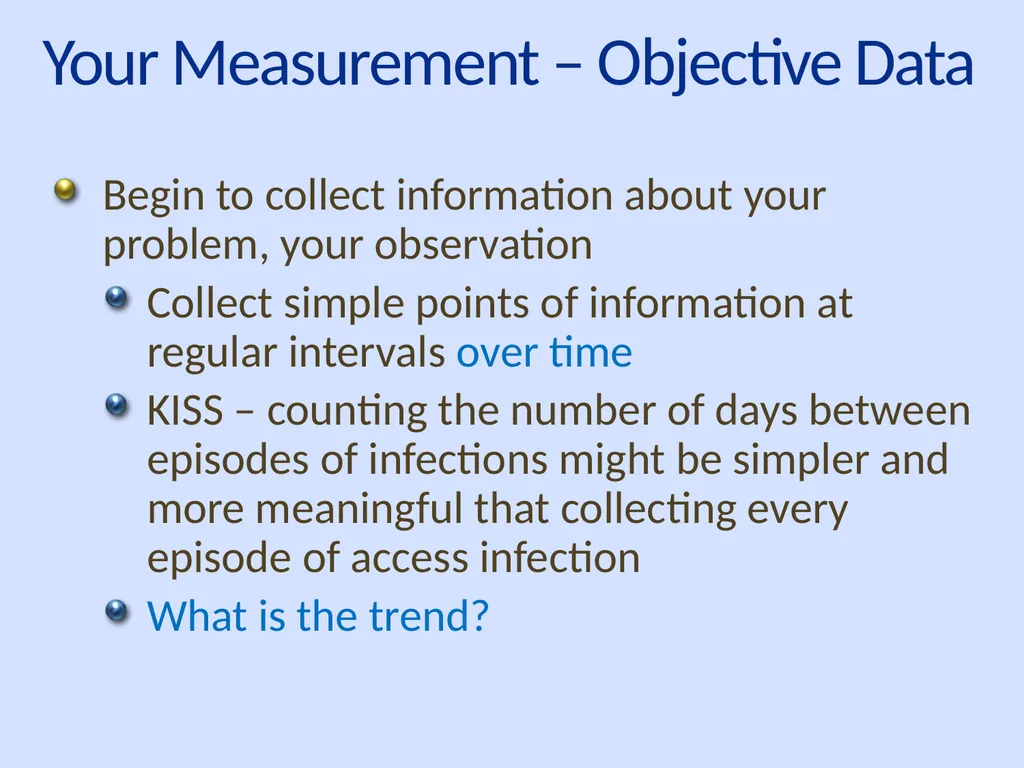 Your Measurement – Objective Data

Begin to collect information about your problem, your observation

Collect simple points of information at regular intervals over time

KISS – counting the number of days between episodes of infections might be simpler and more meaningful that collecting every episode of access infection

What is the trend?